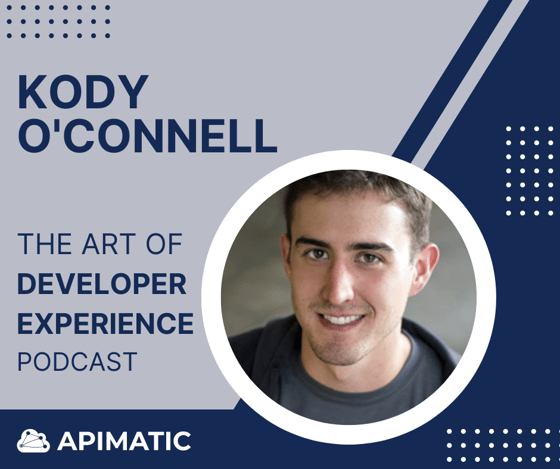 KODY O'CONNELL

THE ART OF DEVELOPER EXPERIENCE PODCAST

APIMATIC